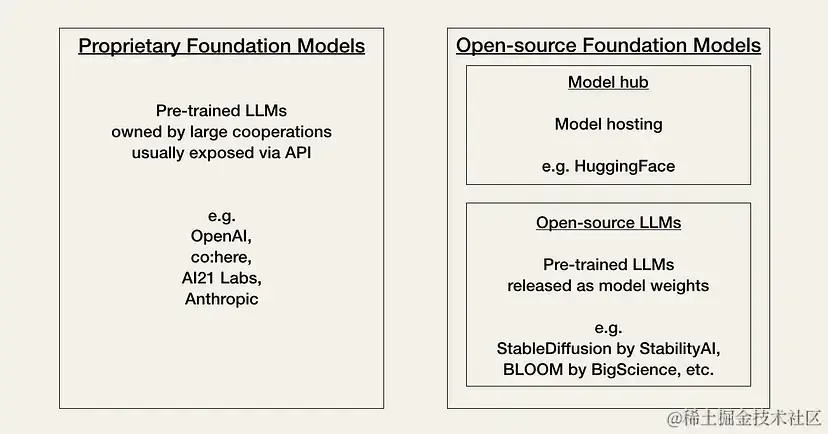 Proprietary Foundation Models

Pre-trained LLMs
owned by large cooperations
usually exposed via API

e.g.
OpenAI,
co:here,
AI21 Labs,
Anthropic

Open-source Foundation Models

Model hub

Model hosting

e.g. HuggingFace

Open-source LLMs

Pre-trained LLMs
released as model weights

e.g.
StableDiffusion by StabilityAI,
BLOOM by BigScience, etc.

@稀土掘金技术社区